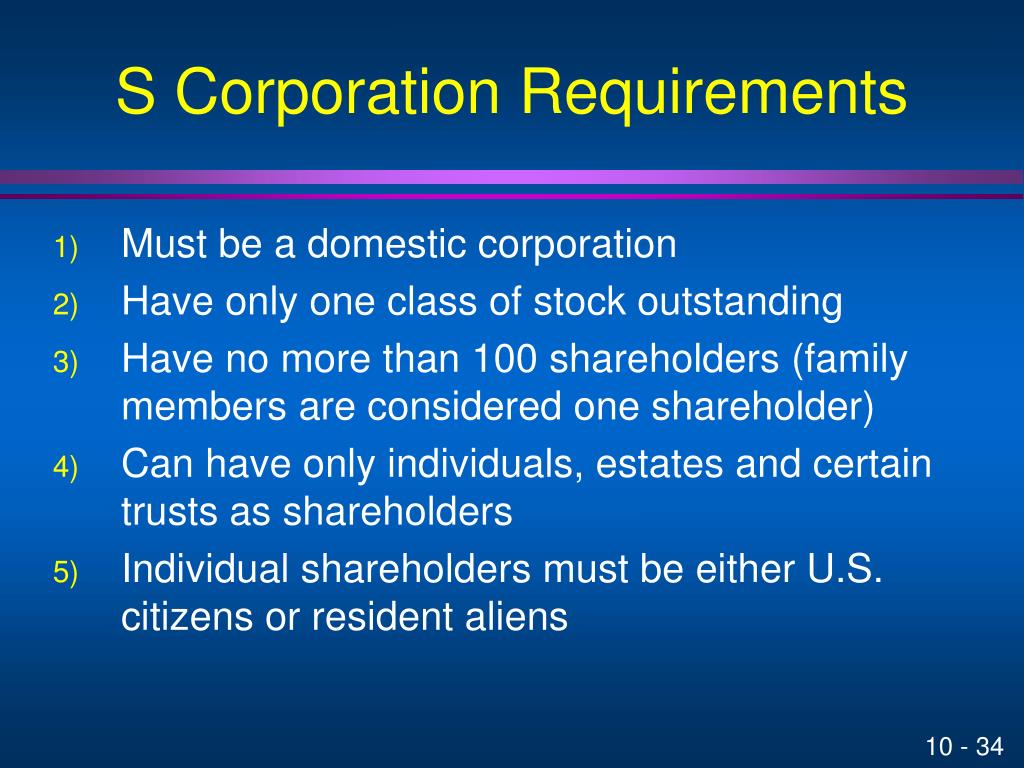 S Corporation Requirements

1) Must be a domestic corporation
2) Have only one class of stock outstanding
3) Have no more than 100 shareholders (family members are considered one shareholder)
4) Can have only individuals, estates and certain trusts as shareholders
5) Individual shareholders must be either U.S. citizens or resident aliens

10 - 34